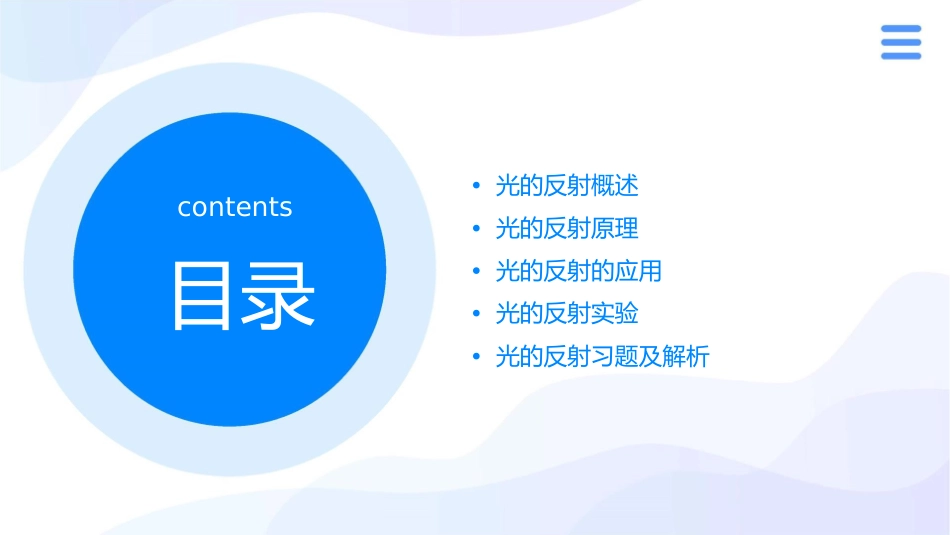 contents

目录

• 光的反射概述
• 光的反射原理
• 光的反射的应用
• 光的反射实验
• 光的反射习题及解析